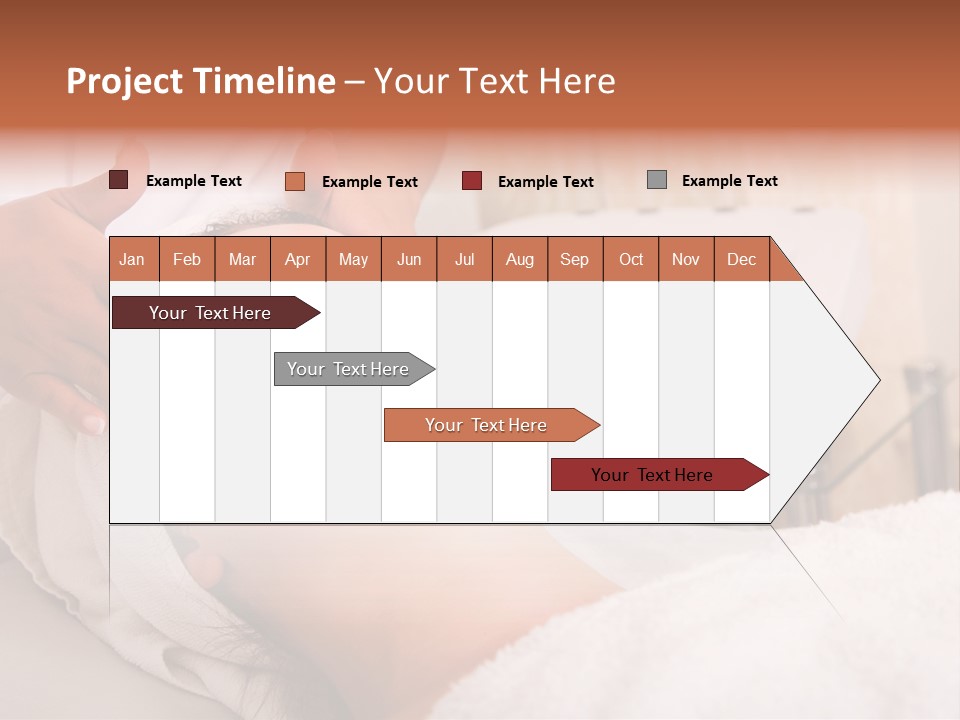 Project Timeline – Your Text Here

Example Text Example Text Example Text Example Text

| Jan | Feb | Mar | Apr | May | Jun | Jul | Aug | Sep | Oct | Nov | Dec |
|---|---|---|---|---|---|---|---|---|---|---|---|

Your Text Here

Your Text Here

Your Text Here

Your Text Here